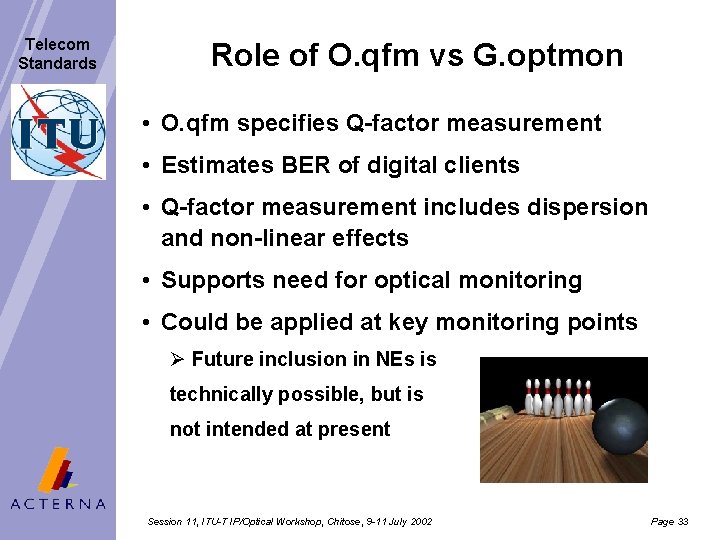 Telecom Standards

ITU

Role of O.qfm vs G.optmon

• O.qfm specifies Q-factor measurement

• Estimates BER of digital clients

• Q-factor measurement includes dispersion and non-linear effects

• Supports need for optical monitoring

• Could be applied at key monitoring points

➢ Future inclusion in NEs is technically possible, but is not intended at present

ACTERNA

Session 11, ITU-T IP/Optical Workshop, Chitose, 9-11 July 2002

Page 33